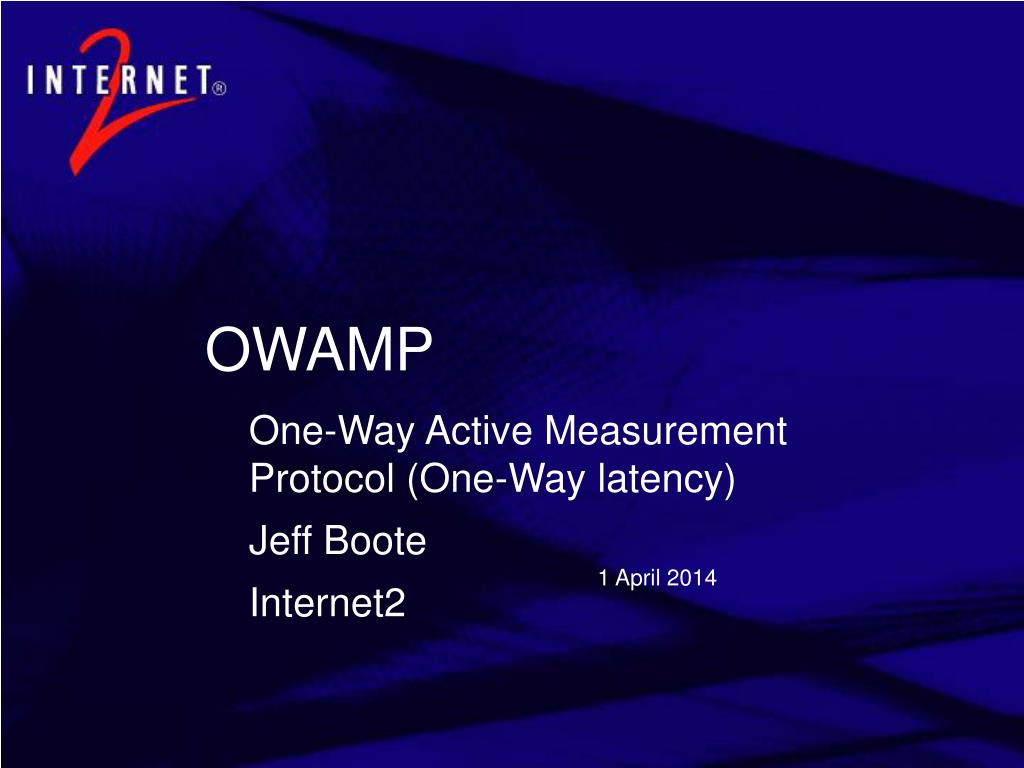 INTERNET® 2

OWAMP

One-Way Active Measurement Protocol (One-Way latency)

Jeff Boote

1 April 2014

Internet2